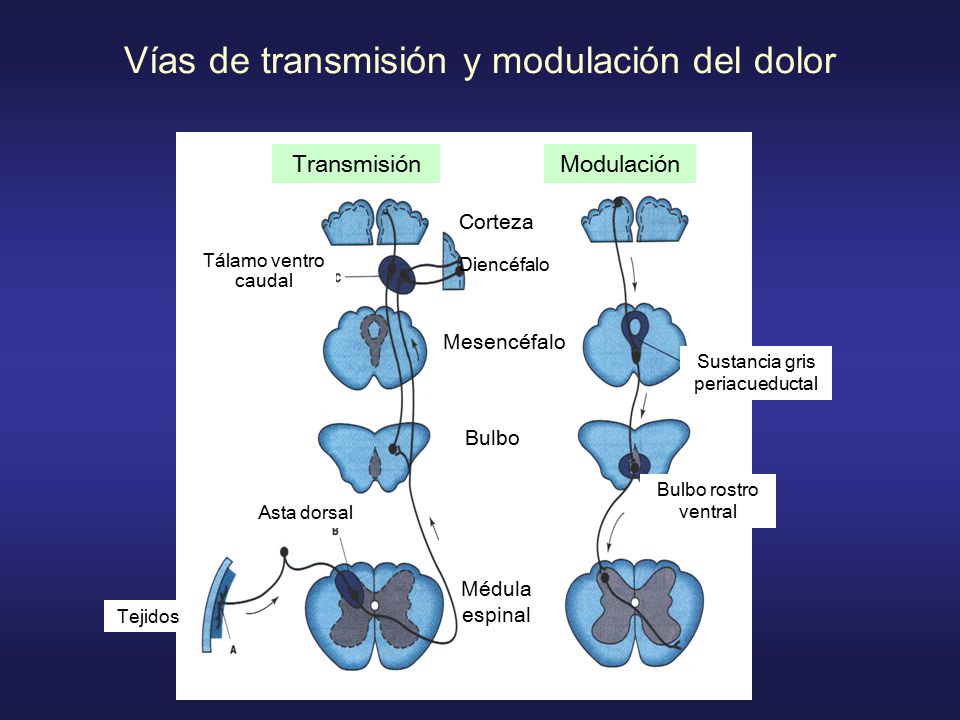 Vías de transmisión y modulación del dolor

Transmisión

Modulación

Corteza

Tálamo ventro caudal

C

Diencéfalo

Mesencéfalo

Sustancia gris periacueductal

Bulbo

Bulbo rostro ventral

Asta dorsal

B

Médula espinal

Tejidos

A